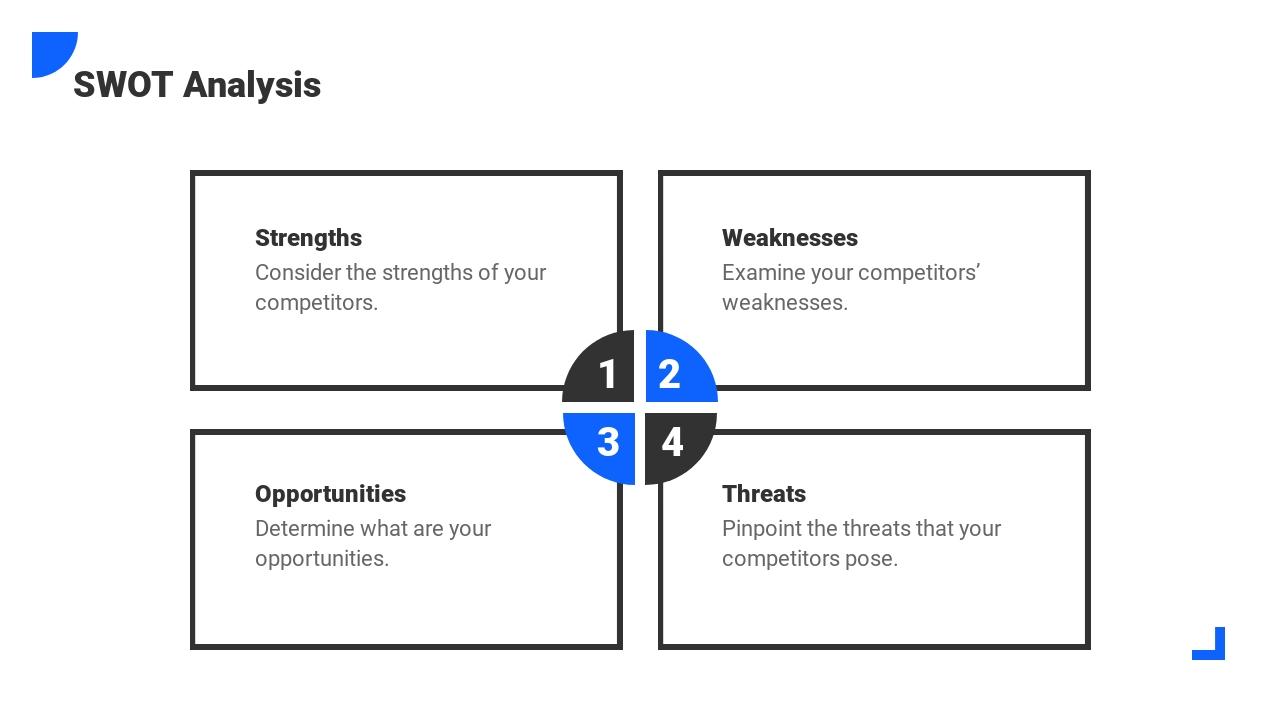 SWOT Analysis

Strengths
Consider the strengths of your competitors.

Weaknesses
Examine your competitors’ weaknesses.

1

2

3

4

Opportunities
Determine what are your opportunities.

Threats
Pinpoint the threats that your competitors pose.